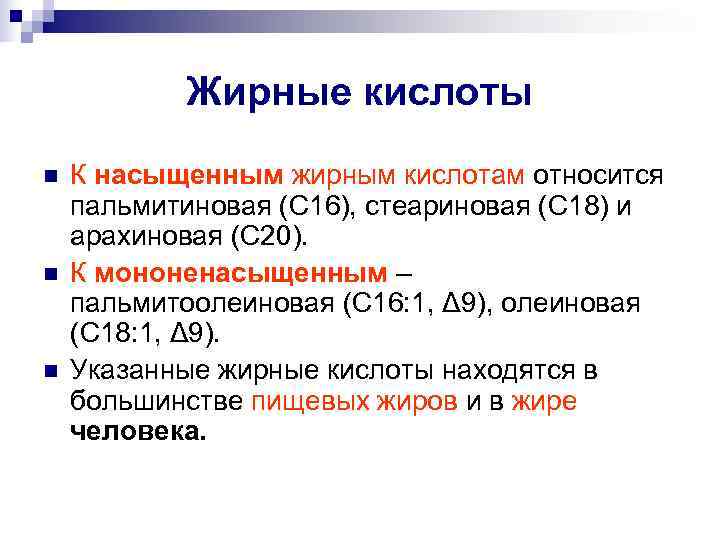 Жирные кислоты

К насыщенным жирным кислотам относится пальмитиновая (С16), стеариновая (С18) и арахиновая (С20).

К мононенасыщенным – пальмитоолеиновая (С16:1, Δ9), олеиновая (С18:1, Δ9).

Указанные жирные кислоты находятся в большинстве пищевых жиров и в жире человека.